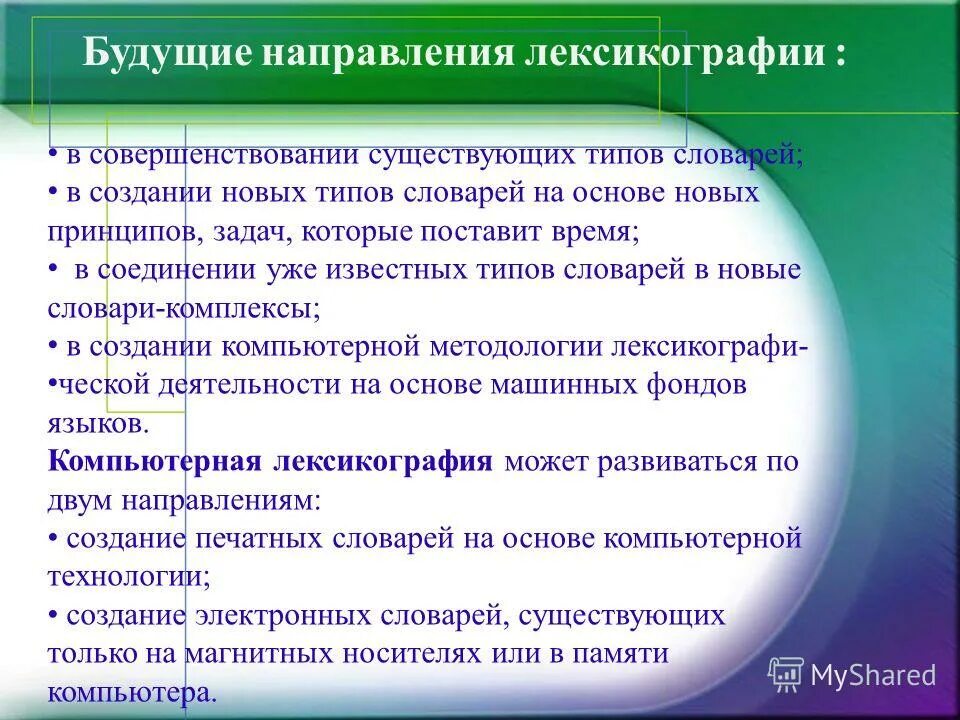 Будущие направления лексикографии :

• в совершенствовании существующих типов словарей;
• в создании новых типов словарей на основе новых принципов, задач, которые поставит время;
• в соединении уже известных типов словарей в новые словари-комплексы;
• в создании компьютерной методологии лексикографи-
•ческой деятельности на основе машинных фондов языков.

Компьютерная лексикография может развиваться по двум направлениям:
• создание печатных словарей на основе компьютерной технологии;
• создание электронных словарей, существующих только на магнитных носителях или в памяти компьютера.

MyShared